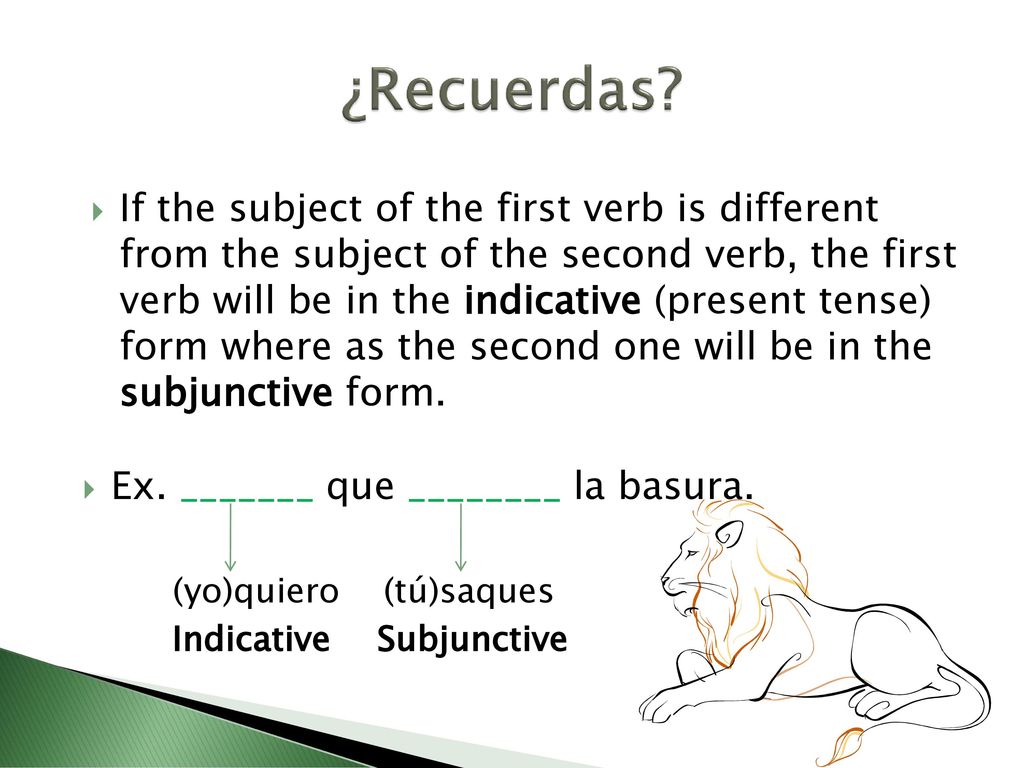 ¿Recuerdas?

If the subject of the first verb is different from the subject of the second verb, the first verb will be in the indicative (present tense) form where as the second one will be in the subjunctive form.

Ex. _______ que ________ la basura.

(yo)quiero (tú)saques
Indicative Subjunctive